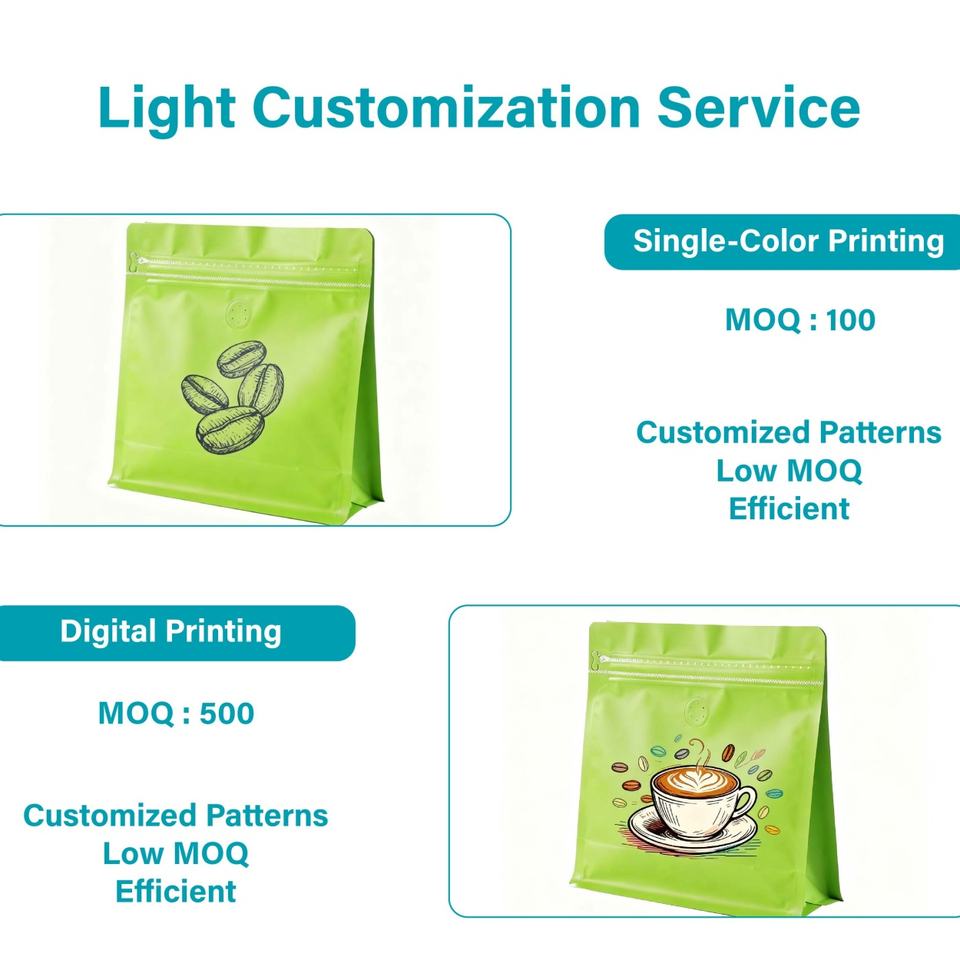 Light Customization Service

Single-Color Printing

MOQ : 100

Customized Patterns
Low MOQ
Efficient

Digital Printing

MOQ : 500

Customized Patterns
Low MOQ
Efficient